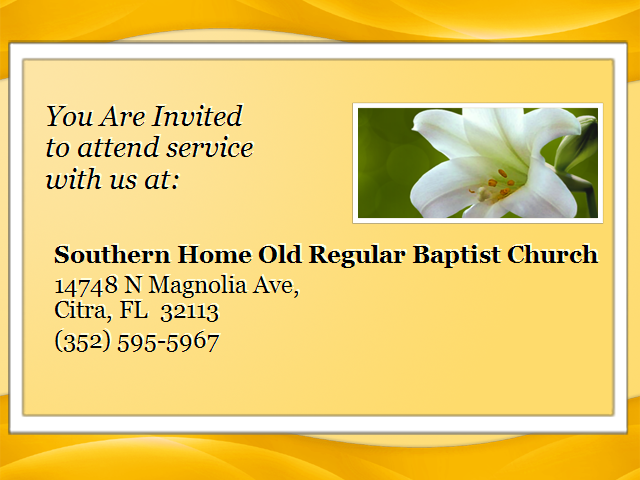 You Are Invited to attend service with us at:

Southern Home Old Regular Baptist Church
14748 N Magnolia Ave,
Citra, FL 32113
(352) 595-5967